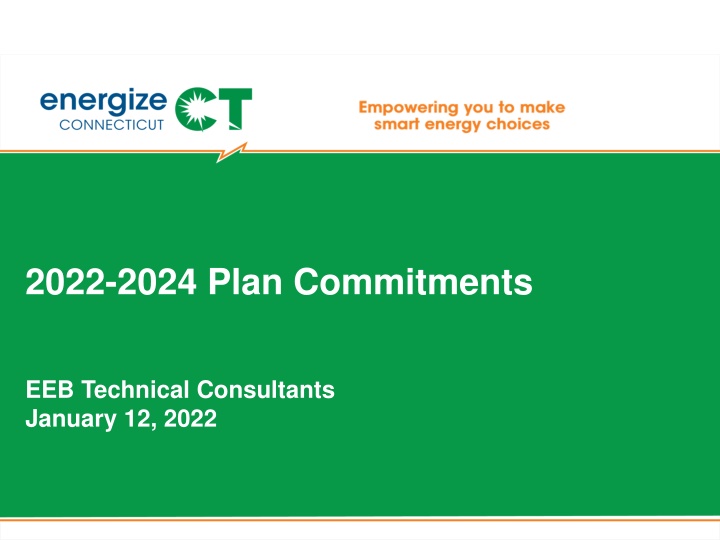 energize CONNECTICUT CT

Empowering you to make smart energy choices

2022-2024 Plan Commitments

EEB Technical Consultants
January 12, 2022